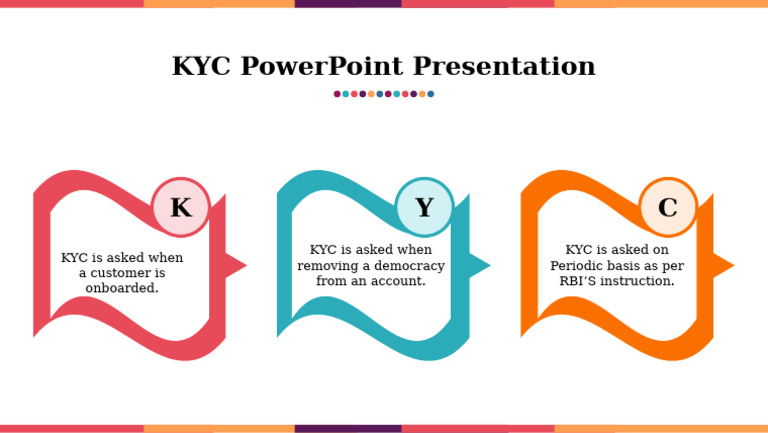 KYC PowerPoint Presentation

K

KYC is asked when a customer is onboarded.

Y

KYC is asked when removing a democracy from an account.

C

KYC is asked on Periodic basis as per RBI'S instruction.